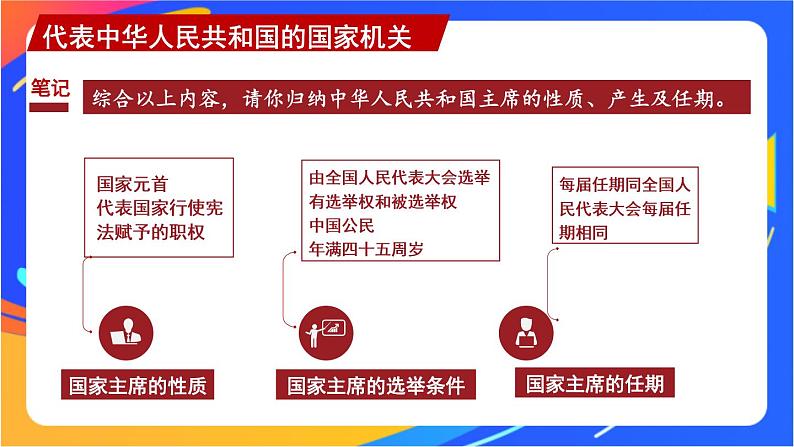 代表中华人民共和国的国家机关

笔记

综合以上内容，请你归纳中华人民共和国主席的性质、产生及任期。

国家元首
代表国家行使宪法赋予的职权

由全国人民代表大会选举
有选举权和被选举权
中国公民
年满四十五周岁

每届任期同全国人民代表大会每届任期相同

国家主席的性质

国家主席的选举条件

国家主席的任期